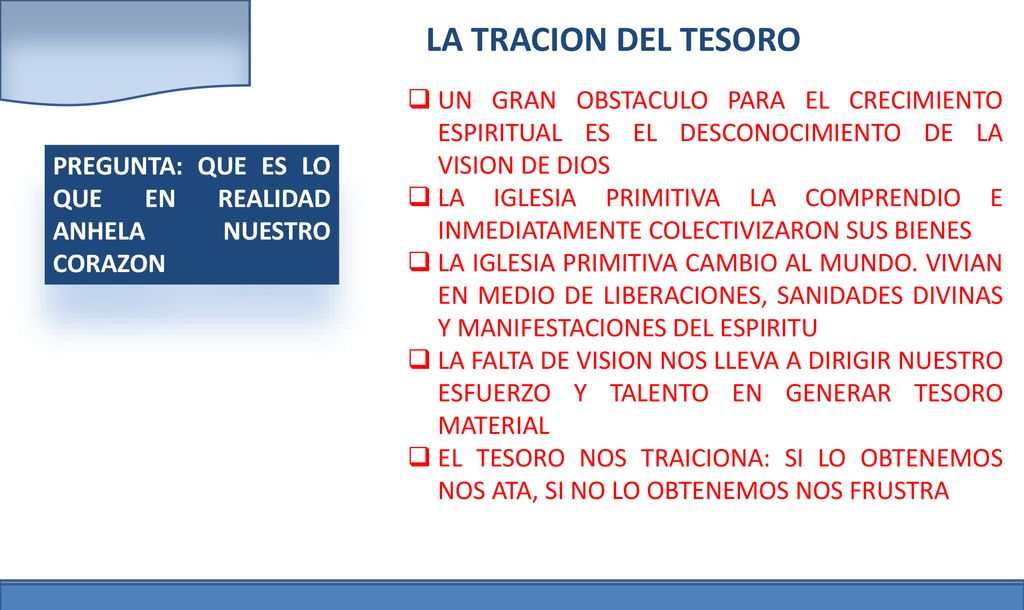 LA TRACION DEL TESORO

PREGUNTA: QUE ES LO QUE EN REALIDAD ANHELA NUESTRO CORAZON

❑ UN GRAN OBSTACULO PARA EL CRECIMIENTO ESPIRITUAL ES EL DESCONOCIMIENTO DE LA VISION DE DIOS

❑ LA IGLESIA PRIMITIVA LA COMPRENDIO E INMEDIATAMENTE COLECTIVIZARON SUS BIENES

❑ LA IGLESIA PRIMITIVA CAMBIO AL MUNDO. VIVIAN EN MEDIO DE LIBERACIONES, SANIDADES DIVINAS Y MANIFESTACIONES DEL ESPIRITU

❑ LA FALTA DE VISION NOS LLEVA A DIRIGIR NUESTRO ESFUERZO Y TALENTO EN GENERAR TESORO MATERIAL

❑ EL TESORO NOS TRAICIONA: SI LO OBTENEMOS NOS ATA, SI NO LO OBTENEMOS NOS FRUSTRA